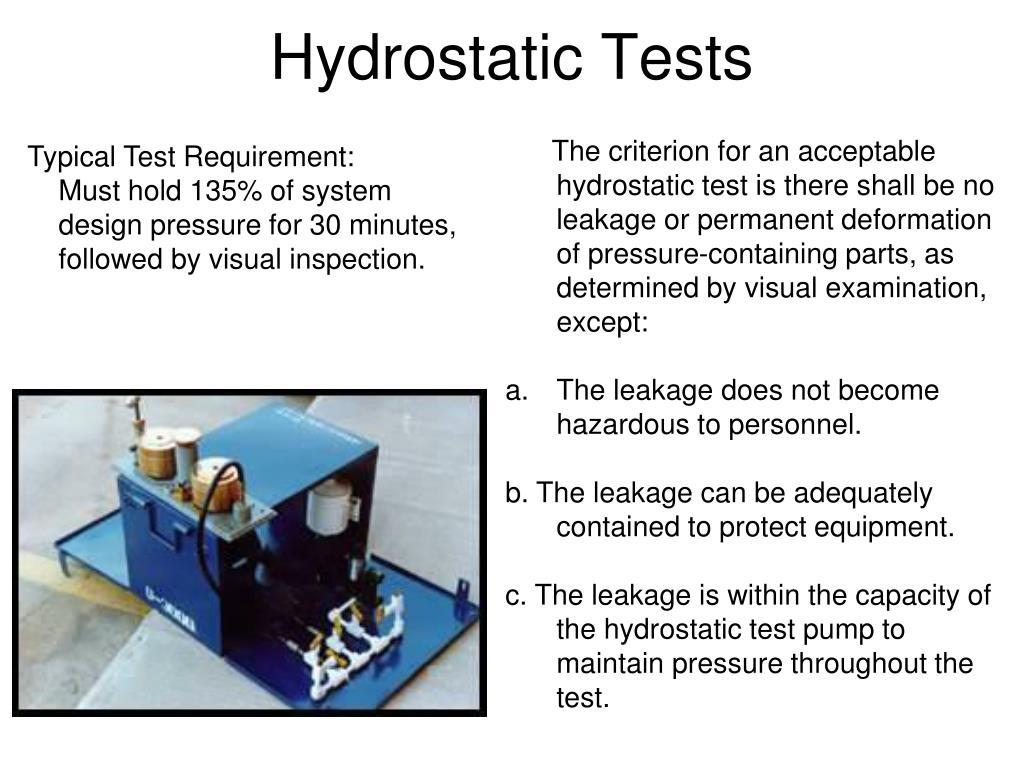 Hydrostatic Tests

Typical Test Requirement:
Must hold 135% of system design pressure for 30 minutes, followed by visual inspection.

The criterion for an acceptable hydrostatic test is there shall be no leakage or permanent deformation of pressure-containing parts, as determined by visual examination, except:

a. The leakage does not become hazardous to personnel.

b. The leakage can be adequately contained to protect equipment.

c. The leakage is within the capacity of the hydrostatic test pump to maintain pressure throughout the test.